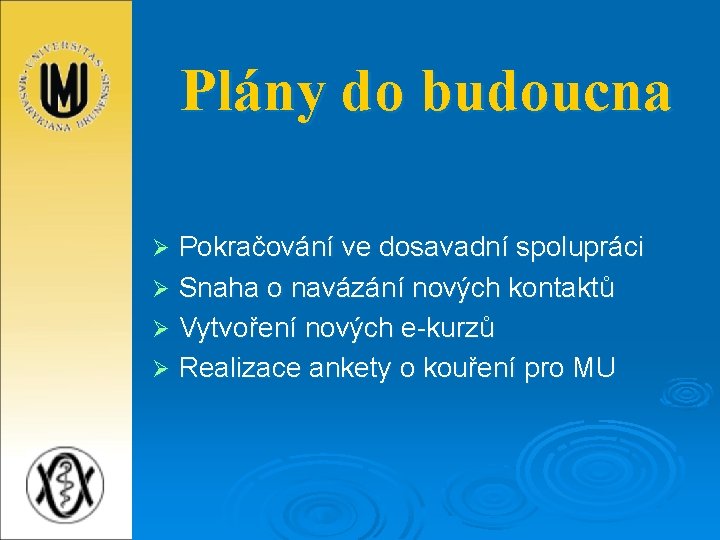 UNIVERSITAS MASARYKIANA BRUNENSIS

MU

Plány do budoucna

➢ Pokračování ve dosavadní spolupráci
➢ Snaha o navázání nových kontaktů
➢ Vytvoření nových e-kurzů
➢ Realizace ankety o kouření pro MU